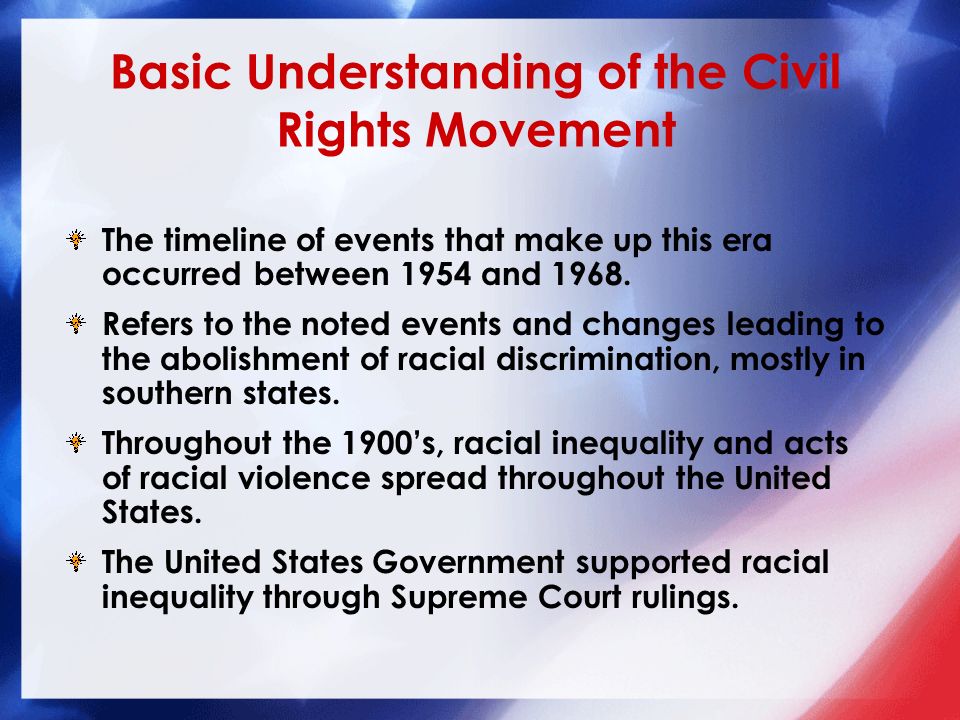 Basic Understanding of the Civil Rights Movement

The timeline of events that make up this era occurred between 1954 and 1968.

Refers to the noted events and changes leading to the abolishment of racial discrimination, mostly in southern states.

Throughout the 1900's, racial inequality and acts of racial violence spread throughout the United States.

The United States Government supported racial inequality through Supreme Court rulings.